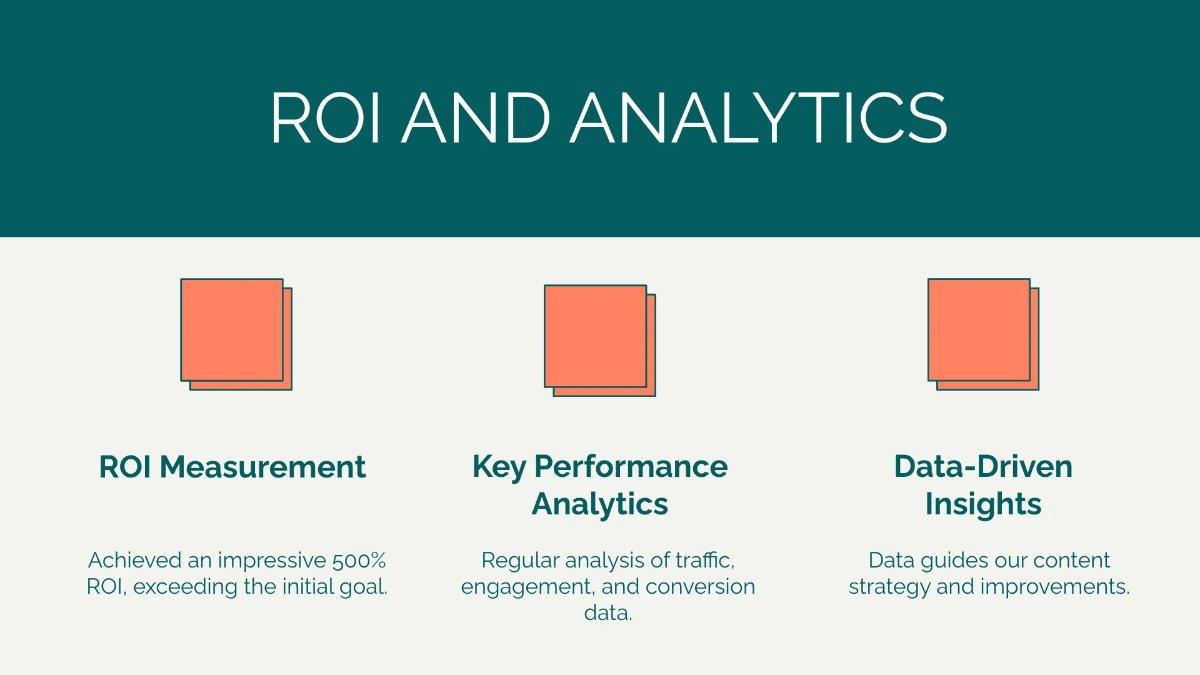 ROI AND ANALYTICS

ROI Measurement

Achieved an impressive 500% ROI, exceeding the initial goal.

Key Performance Analytics

Regular analysis of traffic, engagement, and conversion data.

Data-Driven Insights

Data guides our content strategy and improvements.